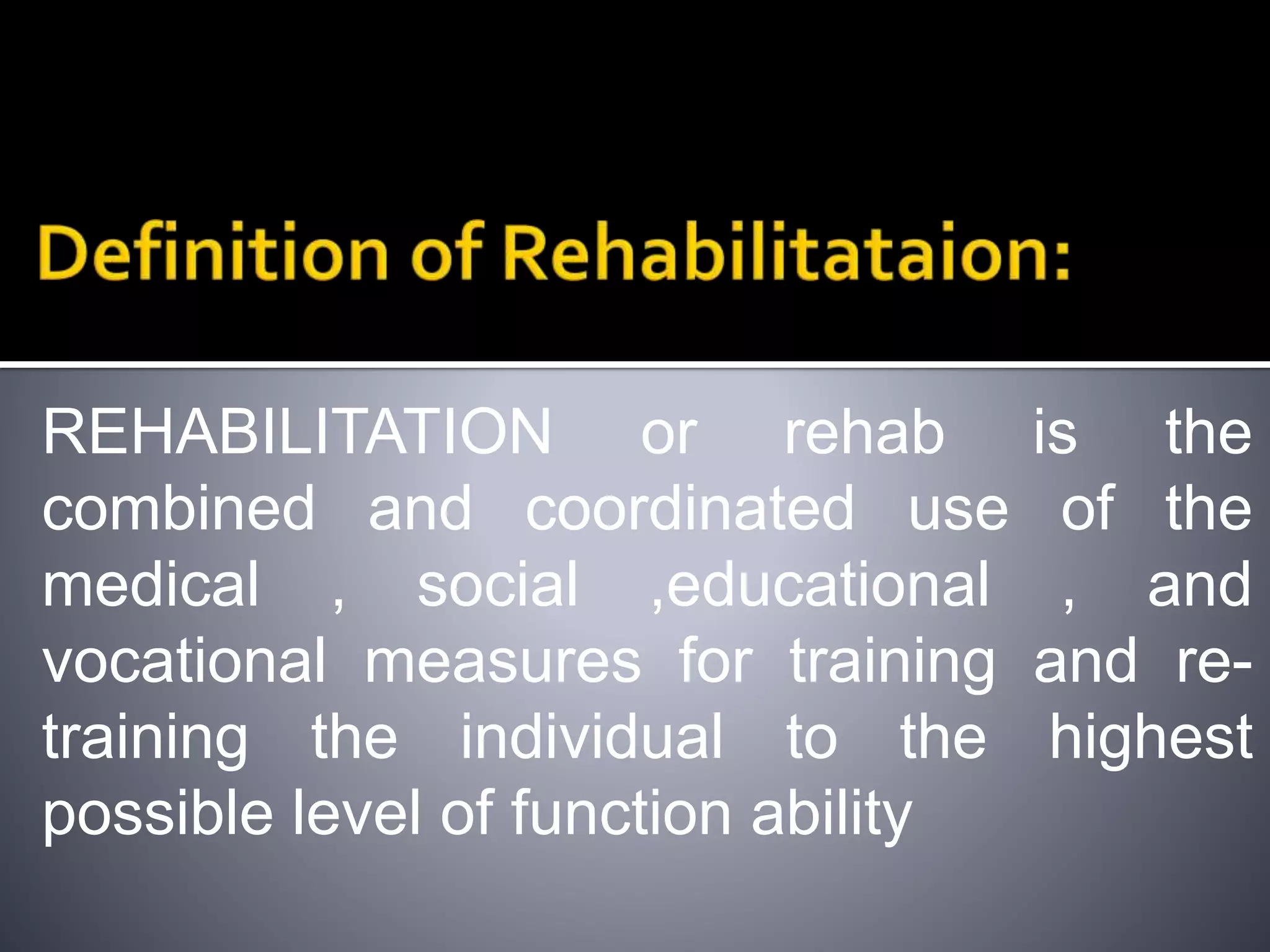 Definition of Rehabilitataion:

REHABILITATION or rehab is the combined and coordinated use of the medical , social ,educational , and vocational measures for training and re-training the individual to the highest possible level of function ability